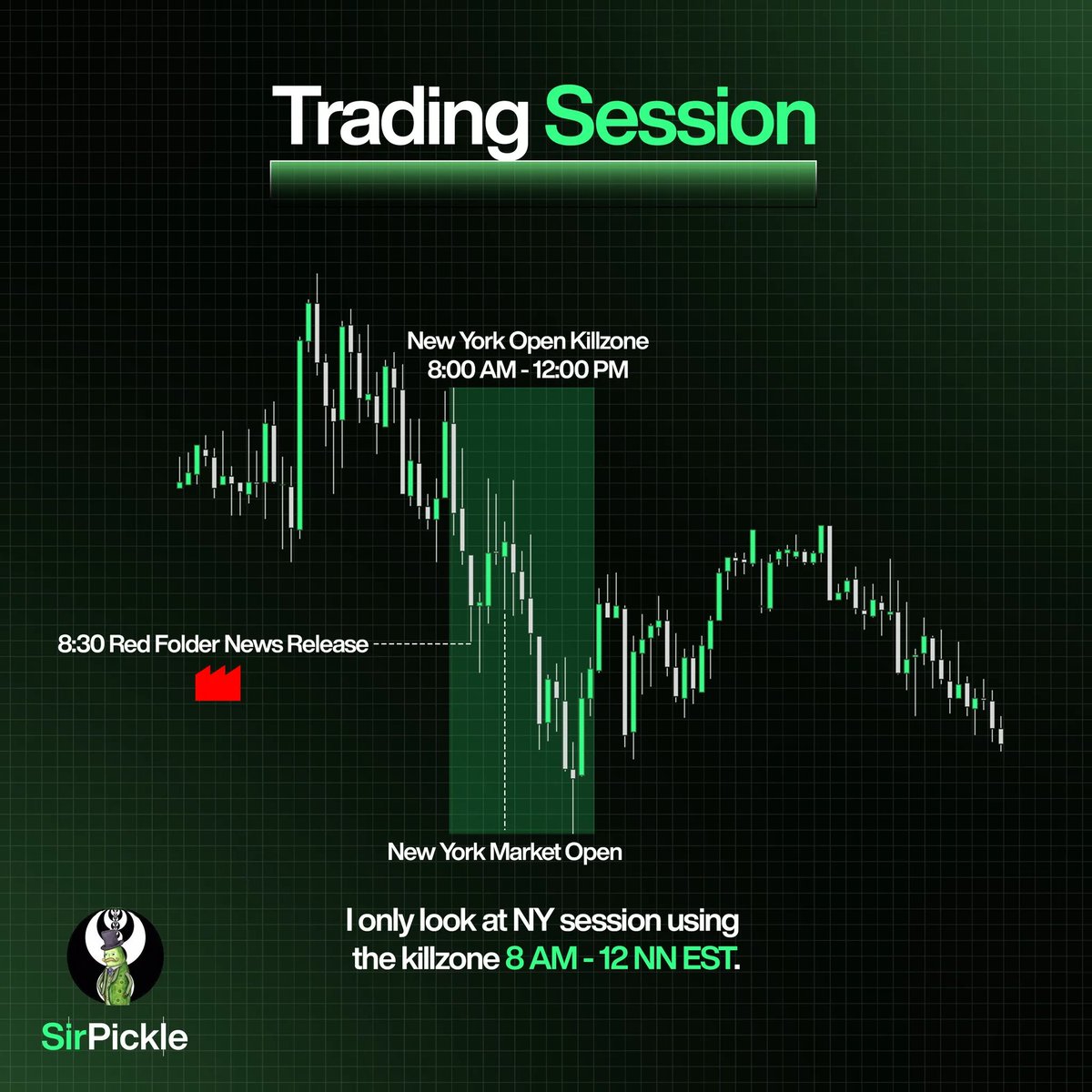 Trading Session

New York Open Killzone
8:00 AM - 12:00 PM

8:30 Red Folder News Release

New York Market Open

I only look at NY session using the killzone 8 AM - 12 NN EST.

SirPickle